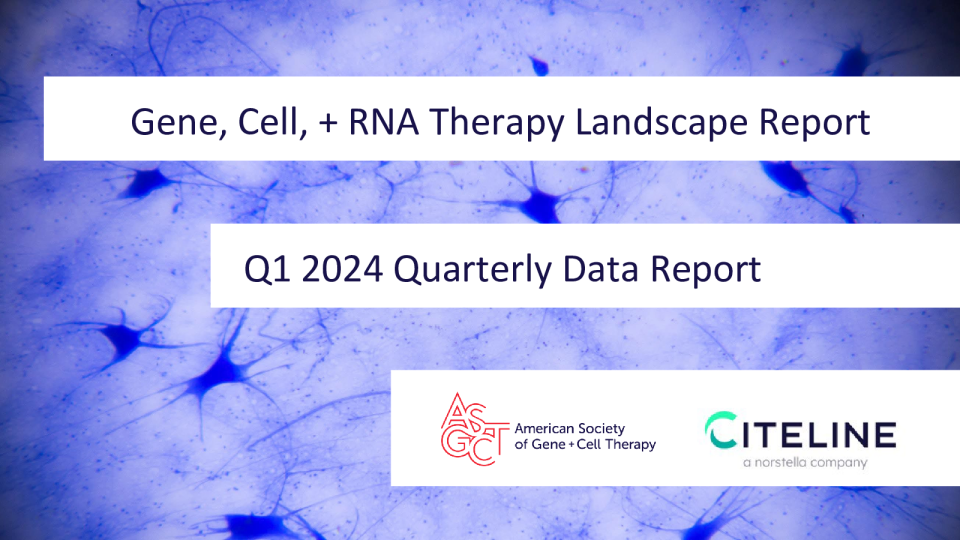 Gene, Cell, + RNA Therapy Landscape Report

Q1 2024 Quarterly Data Report

ASGCT American Society of Gene + Cell Therapy

CITELINE
a norstella company